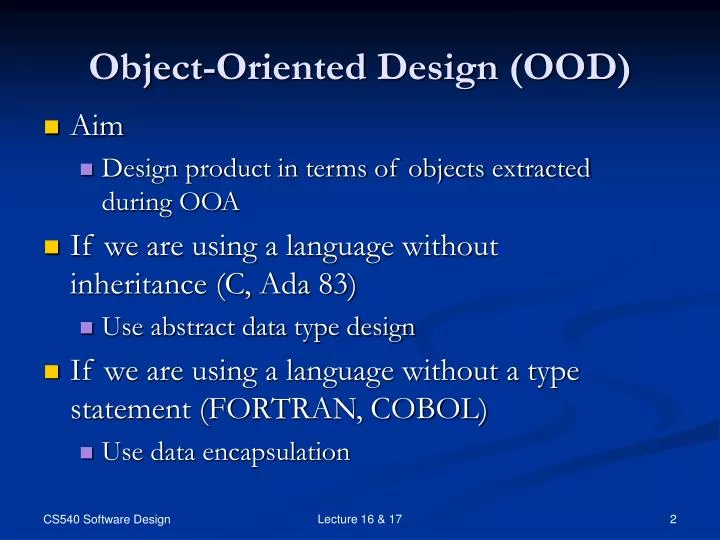 Object-Oriented Design (OOD)

Aim

Design product in terms of objects extracted during OOA

If we are using a language without inheritance (C, Ada 83)

Use abstract data type design

If we are using a language without a type statement (FORTRAN, COBOL)

Use data encapsulation

CS540 Software Design

Lecture 16 & 17

2